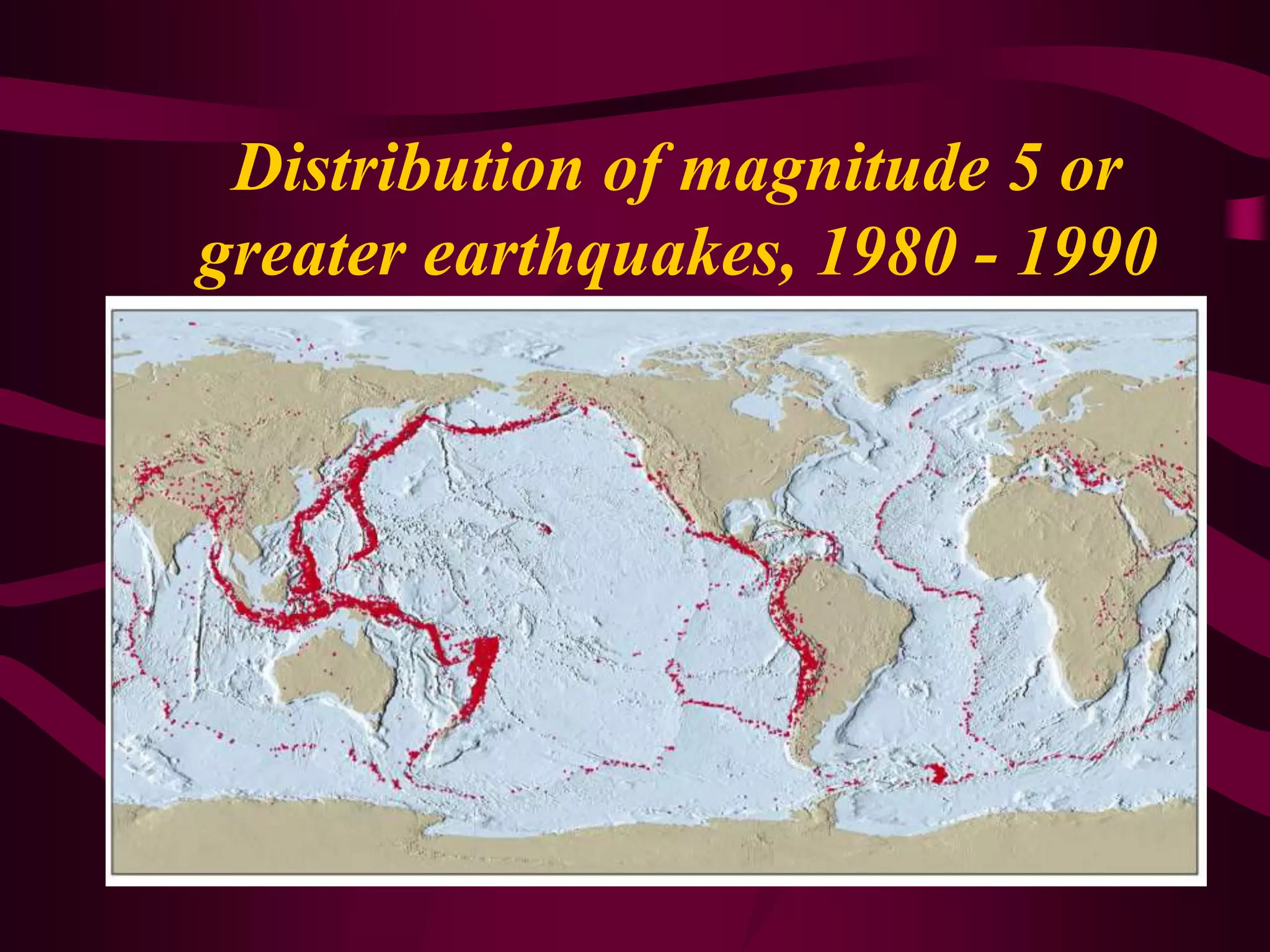 Distribution of magnitude 5 or greater earthquakes, 1980 - 1990